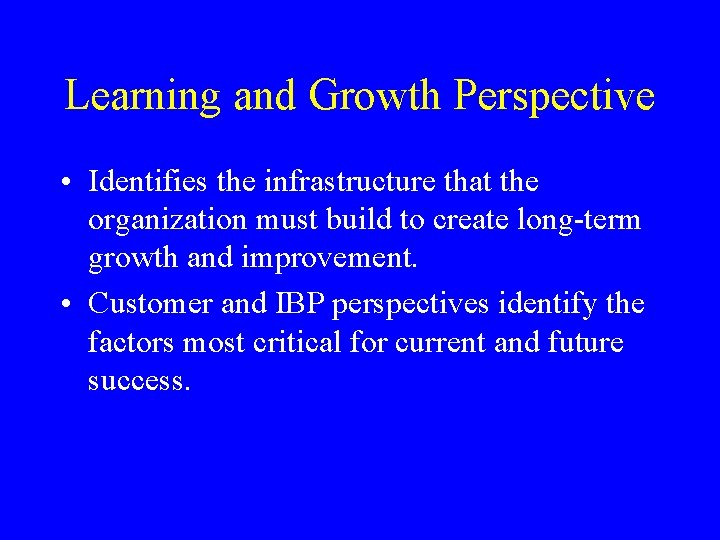 Learning and Growth Perspective

• Identifies the infrastructure that the organization must build to create long-term growth and improvement.

• Customer and IBP perspectives identify the factors most critical for current and future success.